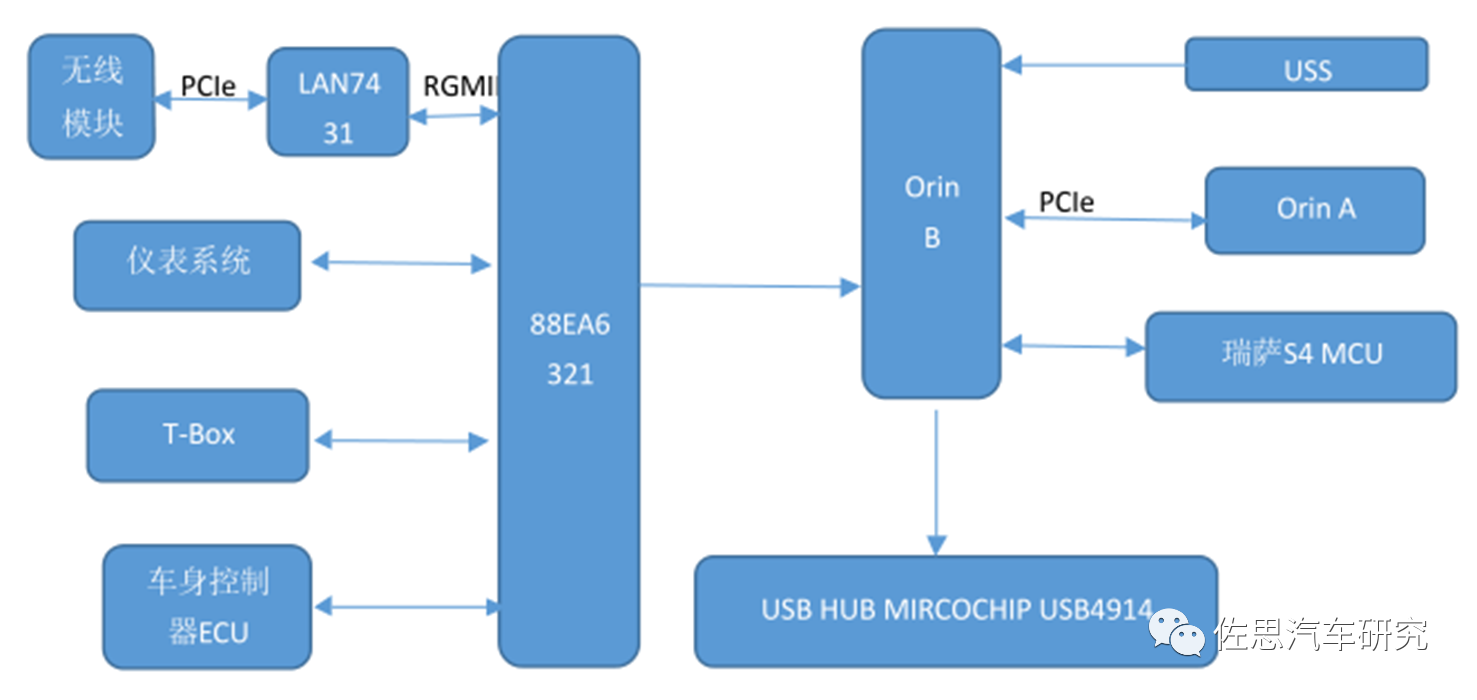 无线模块

PCIe

LAN7431

RGMII

仪表系统

T-Box

车身控制器ECU

88EA6321

Orin B

USS

PCIe

Orin A

瑞萨S4 MCU

USB HUB MIRCOCHIP USB4914

佐思汽车研究